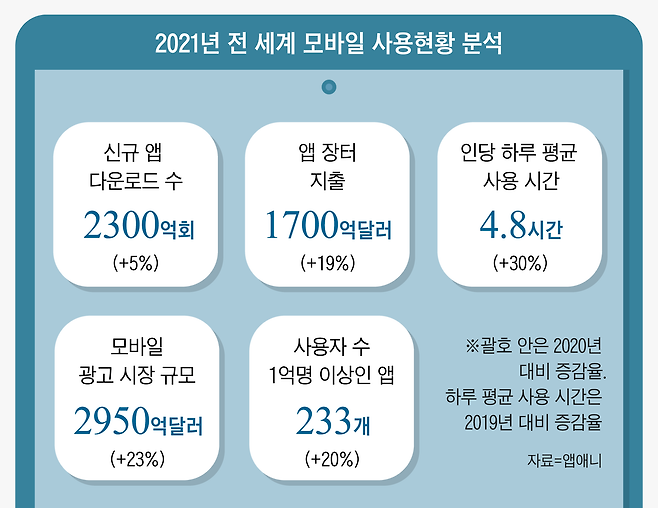 2021년 전 세계 모바일 사용현황 분석

신규 앱 다운로드 수
2300억회
(+5%)

앱 장터 지출
1700억달러
(+19%)

인당 하루 평균 사용 시간
4.8시간
(+30%)

모바일 광고 시장 규모
2950억달러
(+23%)

사용자 수 1억명 이상인 앱
233개
(+20%)

※괄호 안은 2020년 대비 증감율.
하루 평균 사용 시간은 2019년 대비 증감율

자료=앱애니